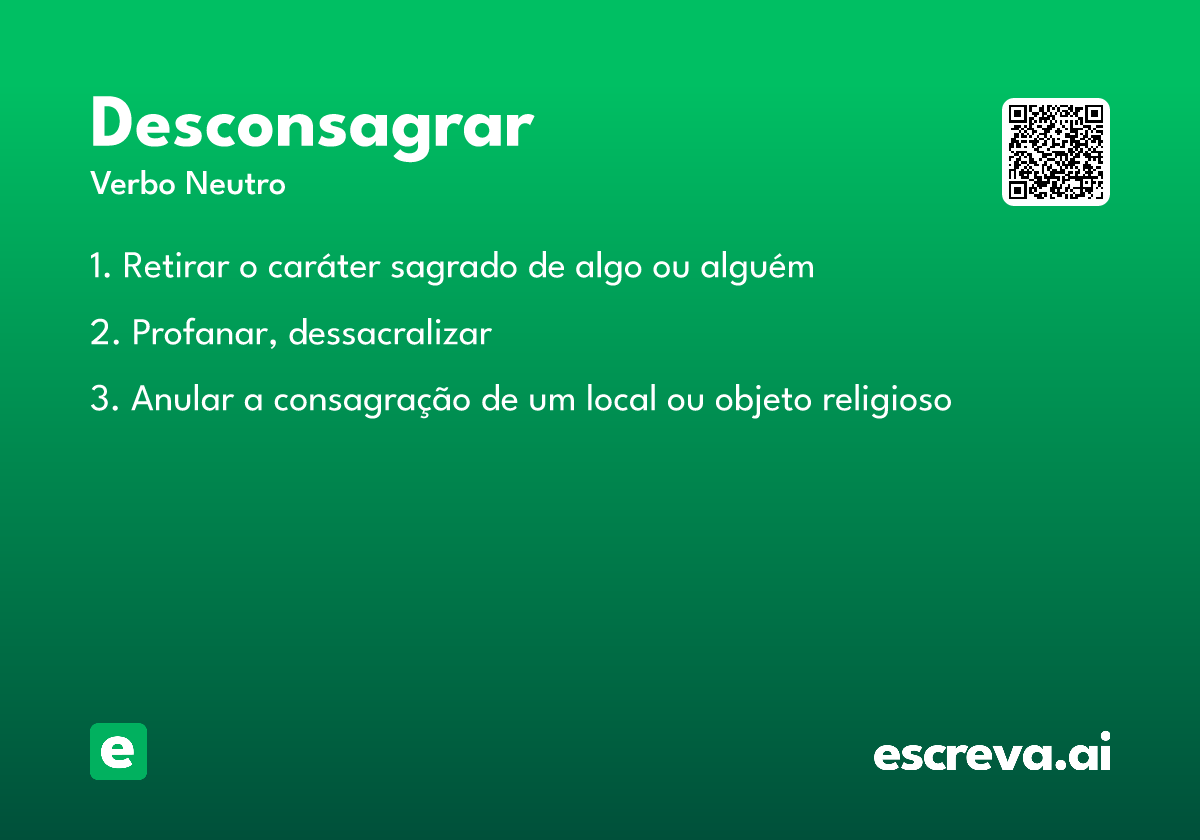 Desconsagrar
Verbo Neutro

1. Retirar o caráter sagrado de algo ou alguém

2. Profanar, dessacralizar

3. Anular a consagração de um local ou objeto religioso

e

escreva.ai